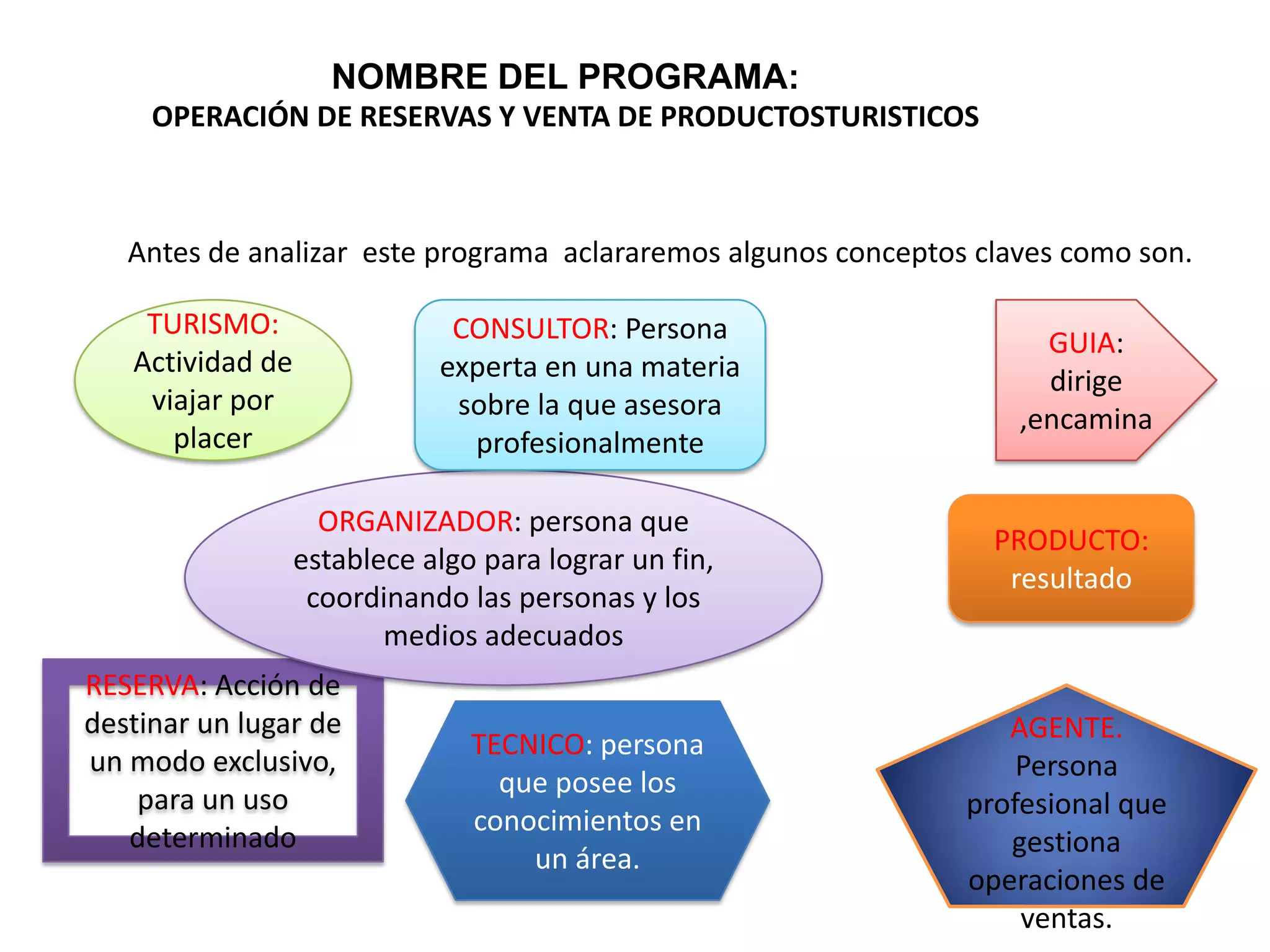 NOMBRE DEL PROGRAMA:
OPERACIÓN DE RESERVAS Y VENTA DE PRODUCTOSTURISTICOS

Antes de analizar este programa aclararemos algunos conceptos claves como son.

TURISMO: Actividad de viajar por placer

CONSULTOR: Persona experta en una materia sobre la que asesora profesionalmente

GUIA: dirige ,encamina

ORGANIZADOR: persona que establece algo para lograr un fin, coordinando las personas y los medios adecuados

PRODUCTO: resultado

RESERVA: Acción de destinar un lugar de un modo exclusivo, para un uso determinado

TECNICO: persona que posee los conocimientos en un área.

AGENTE. Persona profesional que gestiona operaciones de ventas.